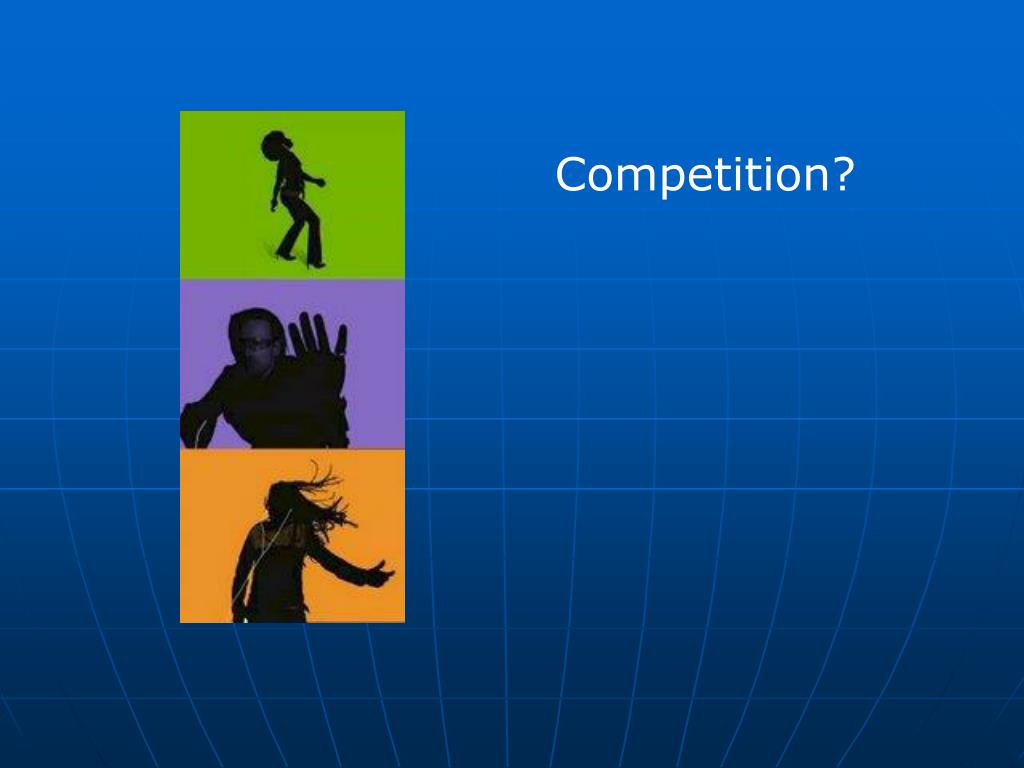 Competition?